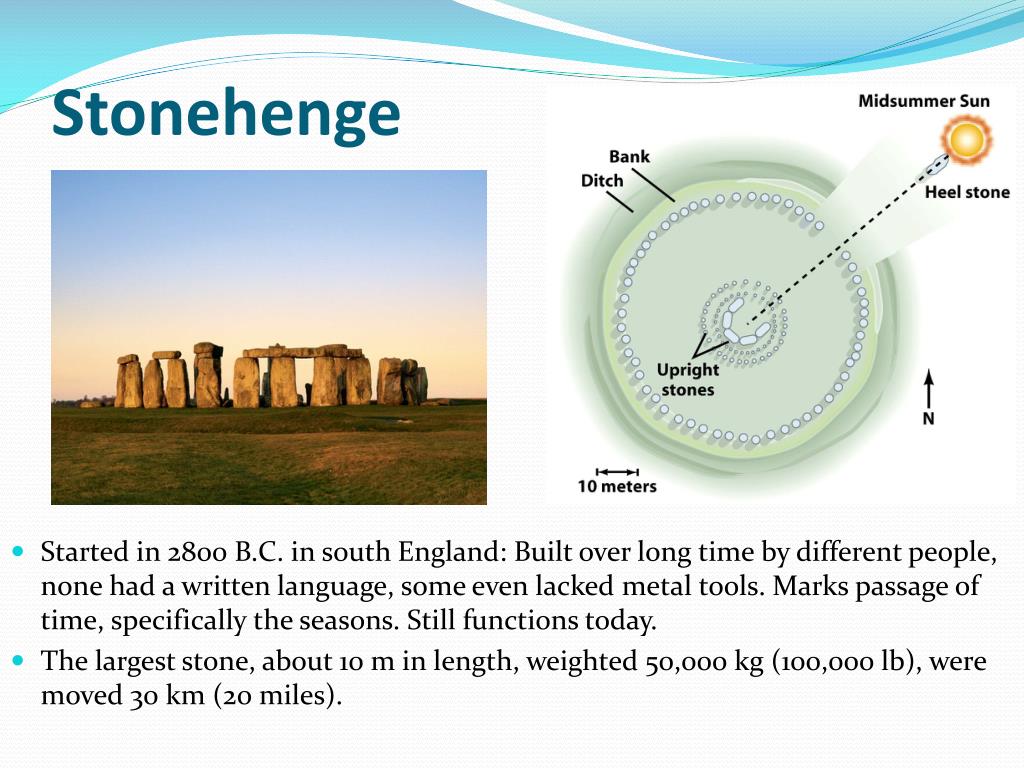 Stonehenge

Midsummer Sun

Bank

Ditch

Heel stone

Upright stones

N

10 meters

- Started in 2800 B.C. in south England: Built over long time by different people, none had a written language, some even lacked metal tools. Marks passage of time, specifically the seasons. Still functions today.
- The largest stone, about 10 m in length, weighted 50,000 kg (100,000 lb), were moved 30 km (20 miles).